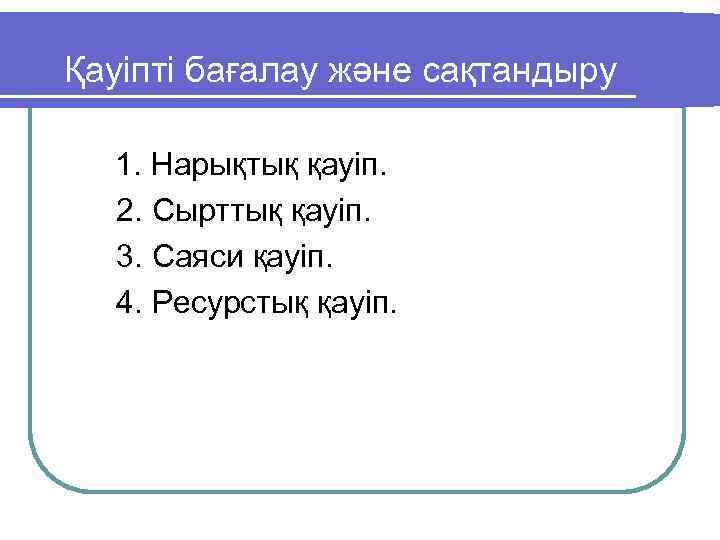 Қауіпті бағалау және сақтандыру

1. Нарықтық қауіп.
2. Сырттық қауіп.
3. Саяси қауіп.
4. Ресурстық қауіп.